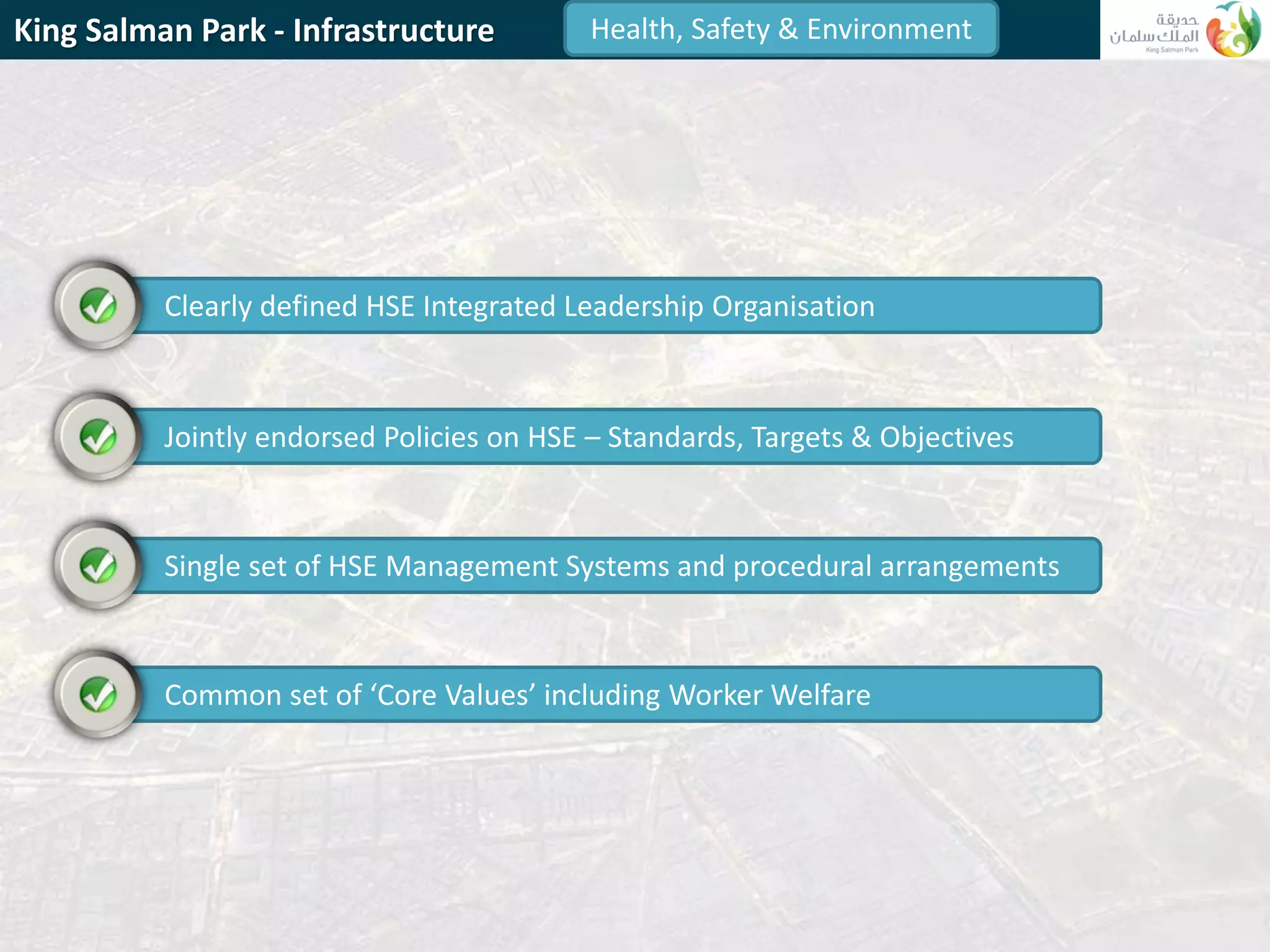 King Salman Park - Infrastructure

Health, Safety & Environment

حديقة
الملك سلمان
King Salman Park

Clearly defined HSE Integrated Leadership Organisation

Jointly endorsed Policies on HSE – Standards, Targets & Objectives

Single set of HSE Management Systems and procedural arrangements

Common set of 'Core Values' including Worker Welfare